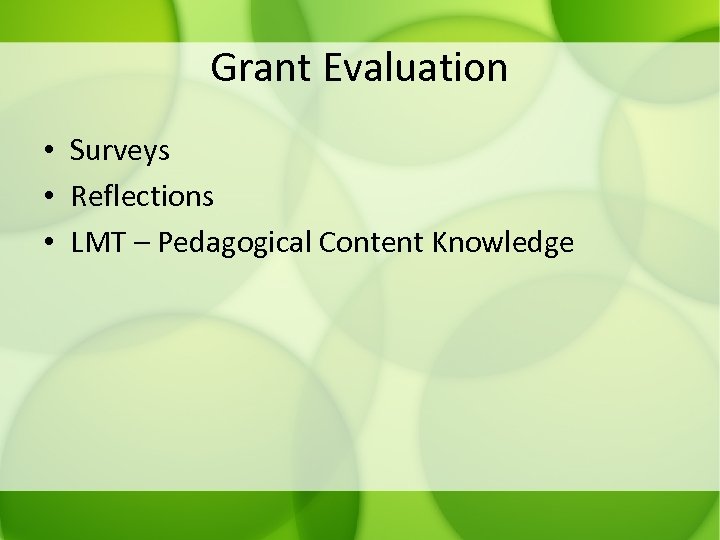 Grant Evaluation

• Surveys
• Reflections
• LMT – Pedagogical Content Knowledge